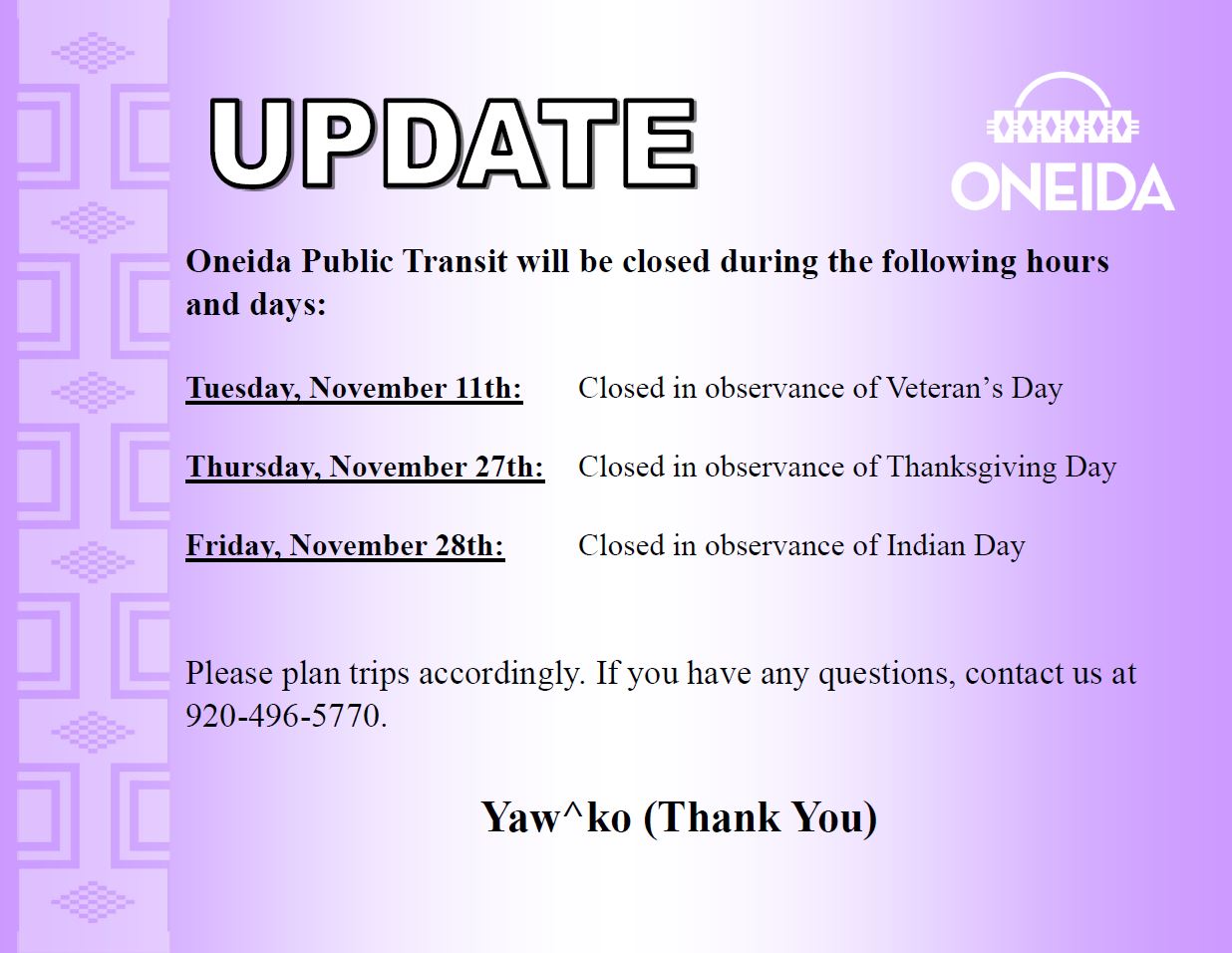 UPDATE

ONEIDA

Oneida Public Transit will be closed during the following hours and days:

Tuesday, November 11th: Closed in observance of Veteran’s Day

Thursday, November 27th: Closed in observance of Thanksgiving Day

Friday, November 28th: Closed in observance of Indian Day

Please plan trips accordingly. If you have any questions, contact us at 920-496-5770.

Yaw^ko (Thank You)